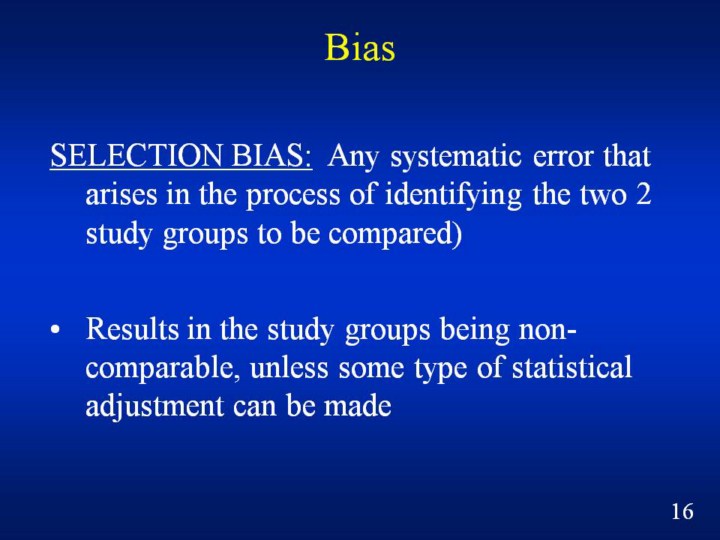 Bias

SELECTION BIAS: Any systematic error that arises in the process of identifying the two 2 study groups to be compared)

• Results in the study groups being non-comparable, unless some type of statistical adjustment can be made

16